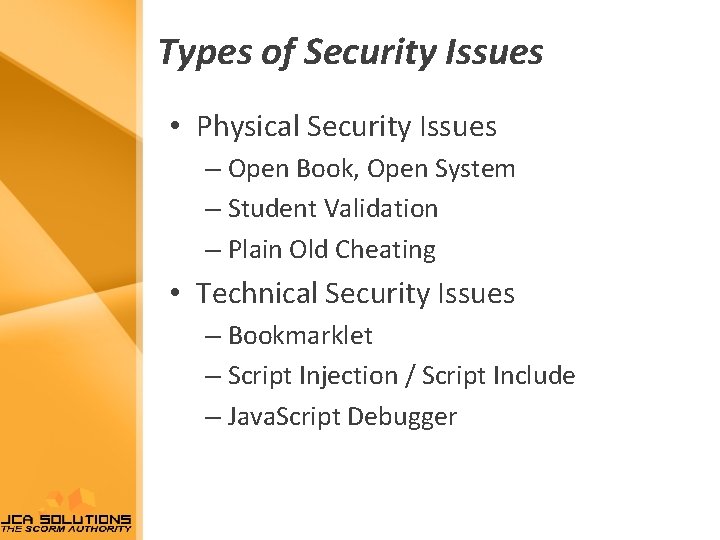 Types of Security Issues

• Physical Security Issues
– Open Book, Open System
– Student Validation
– Plain Old Cheating

• Technical Security Issues
– Bookmarklet
– Script Injection / Script Include
– JavaScript Debugger

JCA SOLUTIONS
THE SCORM AUTHORITY